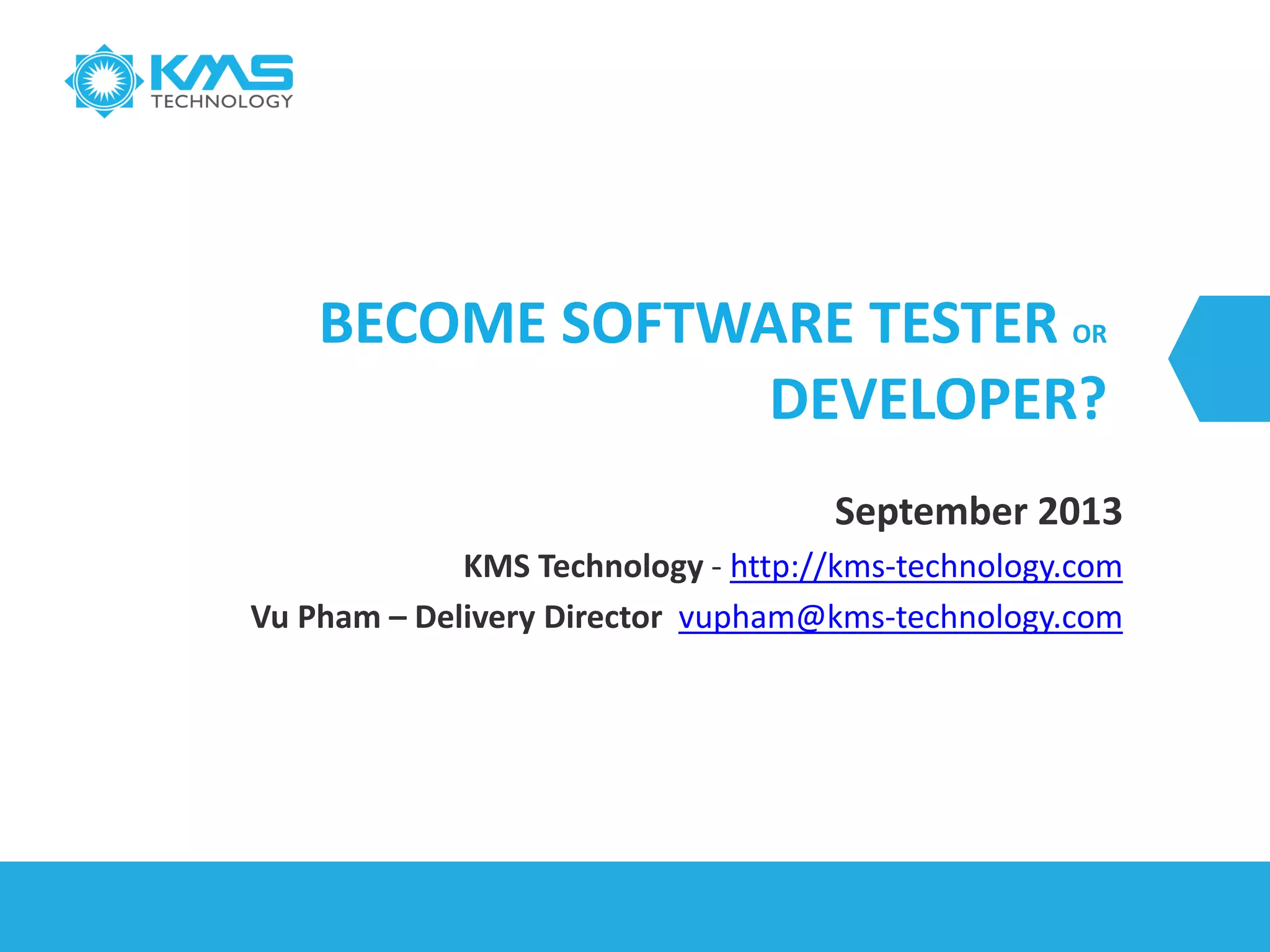 KMS TECHNOLOGY

BECOME SOFTWARE TESTER OR DEVELOPER?

September 2013

KMS Technology - http://kms-technology.com

Vu Pham – Delivery Director vupham@kms-technology.com